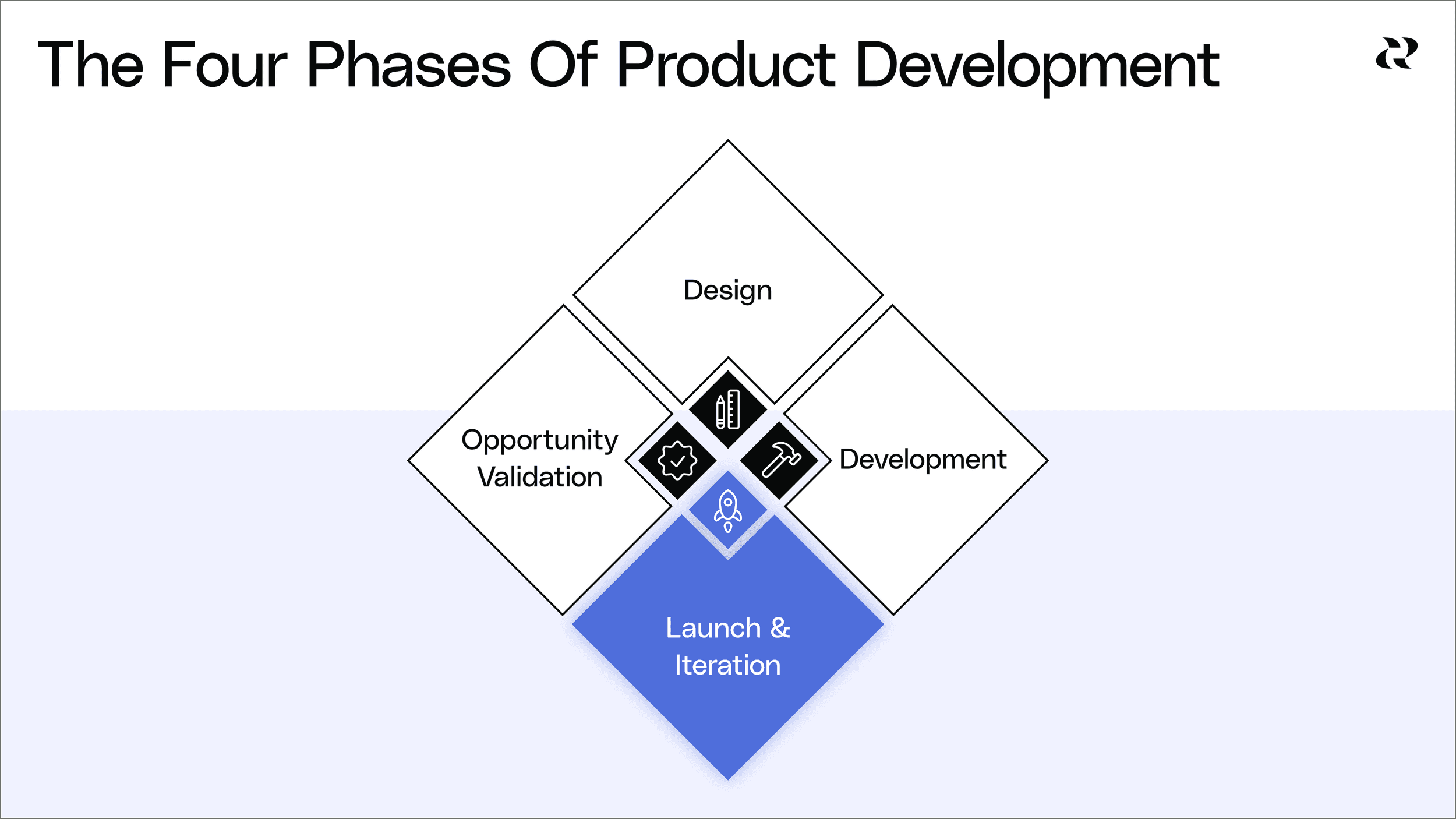 The Four Phases Of Product Development

Design

Opportunity Validation

Development

Launch & Iteration